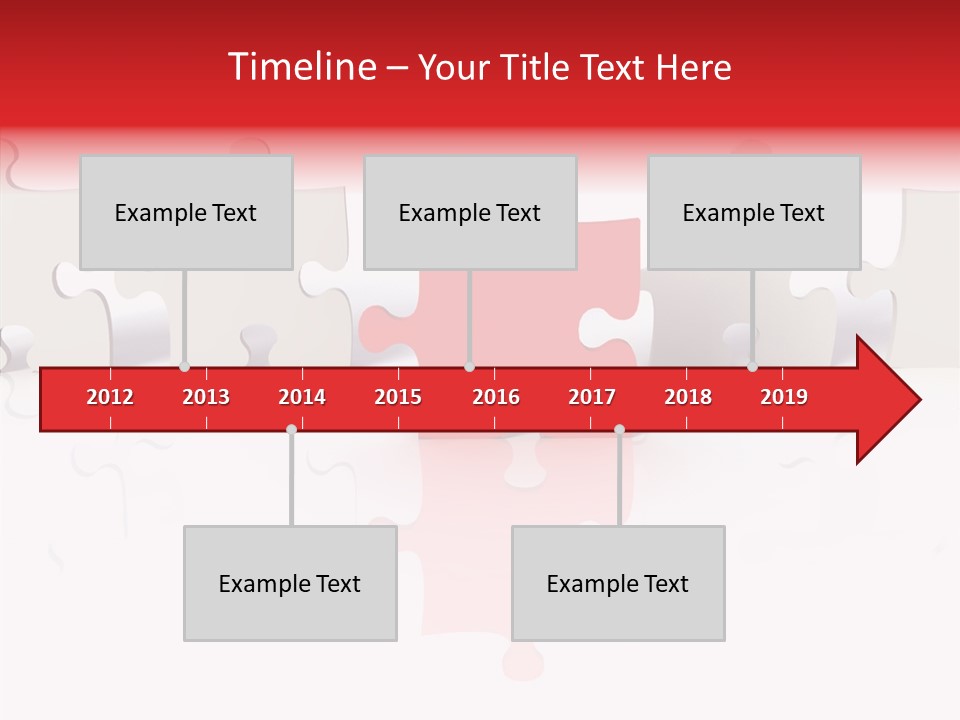 Timeline – Your Title Text Here

Example Text

Example Text

Example Text

2012 2013 2014 2015 2016 2017 2018 2019

Example Text

Example Text